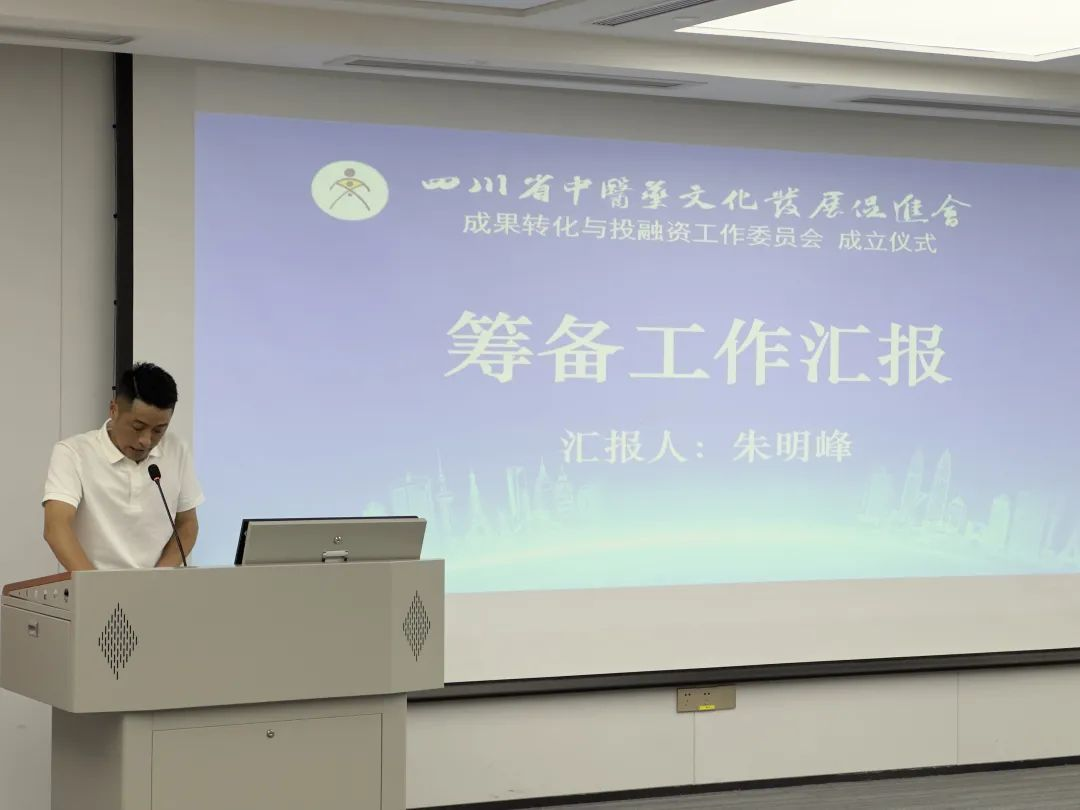 四川省中醫藥文化發展促進會
成果转化与投融资工作委员会 成立仪式

筹备工作汇报

汇报人：朱明峰